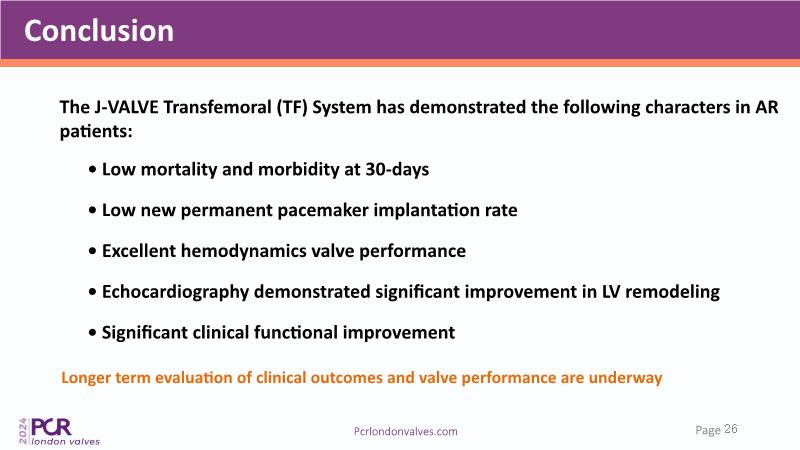 Conclusion

The J-VALVE Transfemoral (TF) System has demonstrated the following characters in AR patients:

• Low mortality and morbidity at 30-days

• Low new permanent pacemaker implantation rate

• Excellent hemodynamics valve performance

• Echocardiography demonstrated significant improvement in LV remodeling

• Significant clinical functional improvement

Longer term evaluation of clinical outcomes and valve performance are underway

2024 PCR london valves

Pcrlondonvalves.com

Page 26